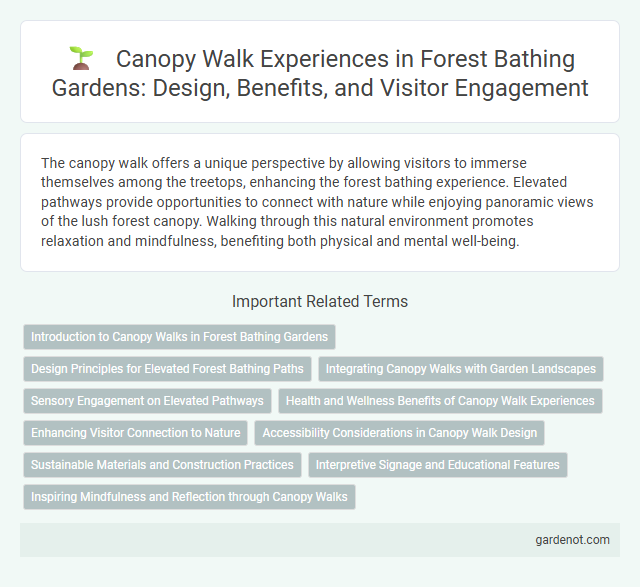 Canopy Walk Experiences in Forest Bathing Gardens: Design, Benefits, and Visitor Engagement

The canopy walk offers a unique perspective by allowing visitors to immerse themselves among the treetops, enhancing the forest bathing experience. Elevated pathways provide opportunities to connect with nature while enjoying panoramic views of the lush forest canopy. Walking through this natural environment promotes relaxation and mindfulness, benefiting both physical and mental well-being.

Important Related Terms

Introduction to Canopy Walks in Forest Bathing Gardens

Design Principles for Elevated Forest Bathing Paths

Integrating Canopy Walks with Garden Landscapes

Sensory Engagement on Elevated Pathways

Health and Wellness Benefits of Canopy Walk Experiences

Enhancing Visitor Connection to Nature

Accessibility Considerations in Canopy Walk Design

Sustainable Materials and Construction Practices

Interpretive Signage and Educational Features

Inspiring Mindfulness and Reflection through Canopy Walks

gardenot.com